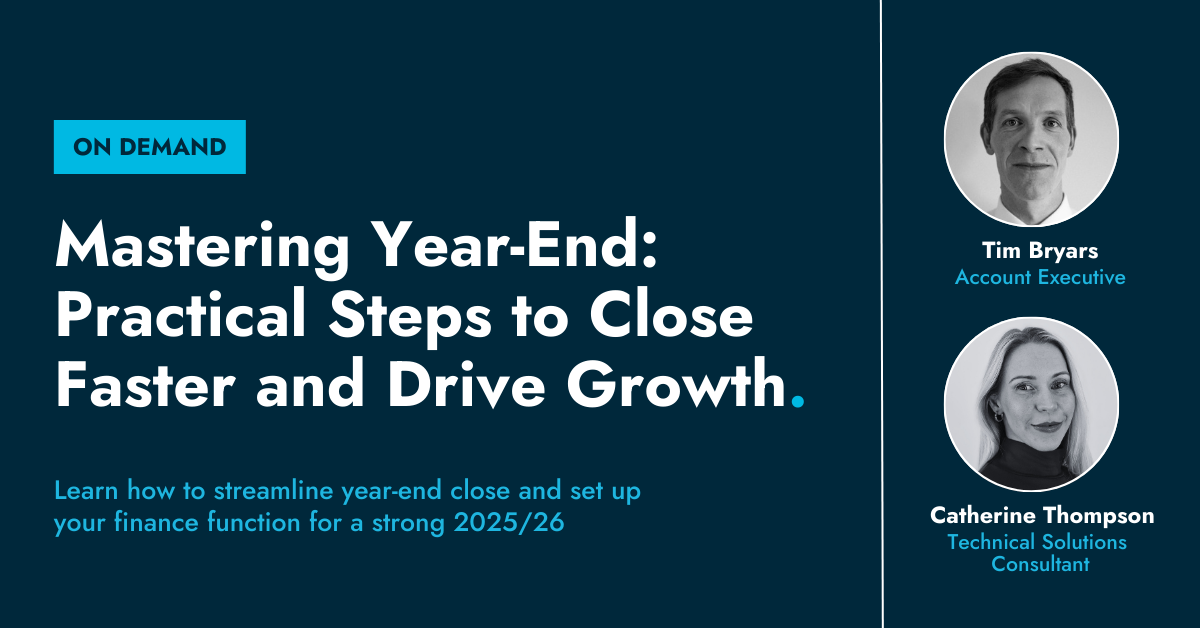 ON DEMAND

Mastering Year-End: Practical Steps to Close Faster and Drive Growth.

Learn how to streamline year-end close and set up your finance function for a strong 2025/26

Tim Bryars
Account Executive

Catherine Thompson
Technical Solutions Consultant